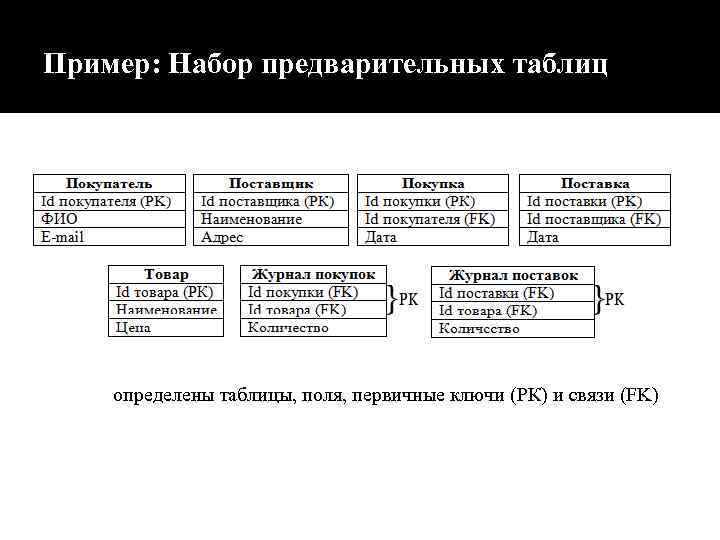 Пример: Набор предварительных таблиц

| Покупатель |
|---|
| Id покупателя (PK) |
| ФИО |
| E-mail |

| Поставщик |
|---|
| Id поставщика (PK) |
| Наименование |
| Адрес |

| Покупка |
|---|
| Id покупки (PK) |
| Id покупателя (FK) |
| Дата |

| Поставка |
|---|
| Id поставки (PK) |
| Id поставщика (FK) |
| Дата |

| Товар |
|---|
| Id товара (PK) |
| Наименование |
| Цена |

| Журнал покупок |
|---|
| Id покупки (FK) |
| Id товара (FK) |
| Количество |

PK

| Журнал поставок |
|---|
| Id поставки (FK) |
| Id товара (FK) |
| Количество |

PK

определены таблицы, поля, первичные ключи (PK) и связи (FK)